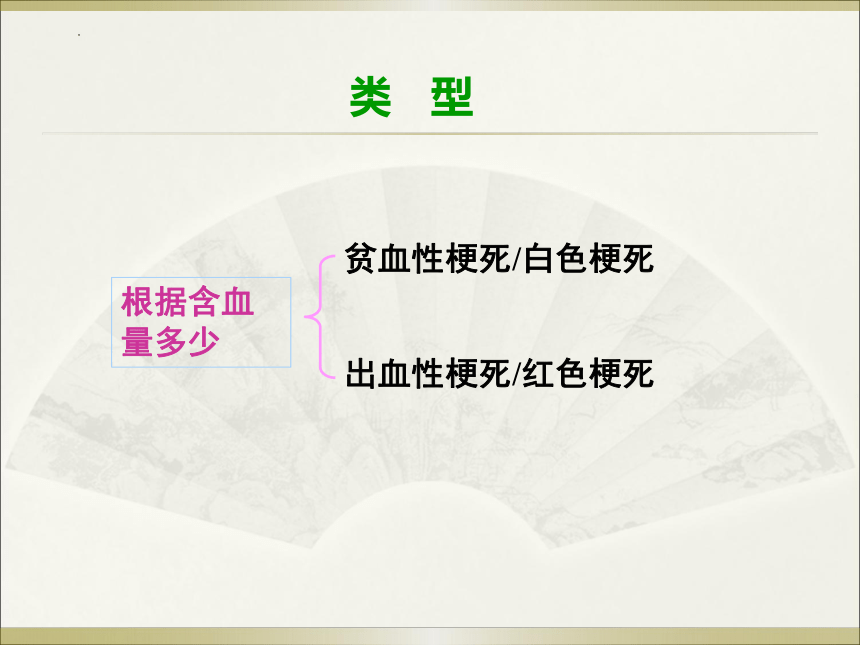 类　型

根据含血量多少

贫血性梗死/白色梗死

出血性梗死/红色梗死